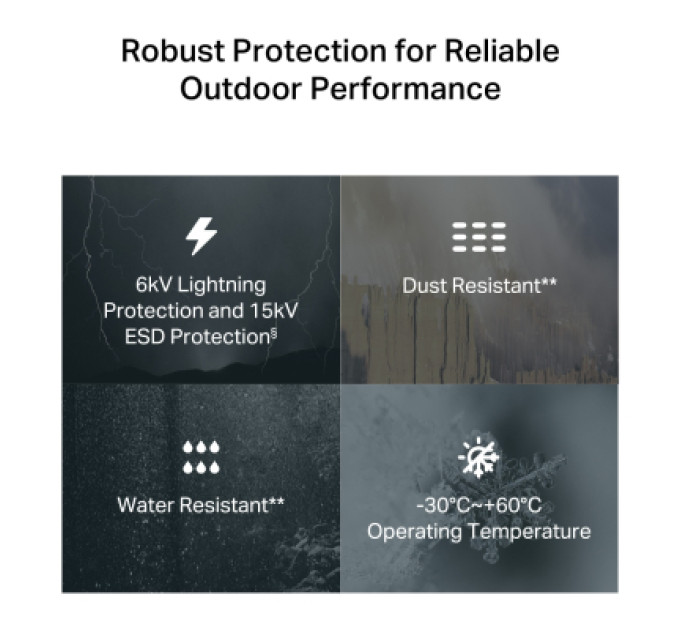 Robust Protection for Reliable Outdoor Performance

6kV Lightning Protection and 15kV ESD Protection§

Dust Resistant**

Water Resistant**

-30°C~+60°C Operating Temperature